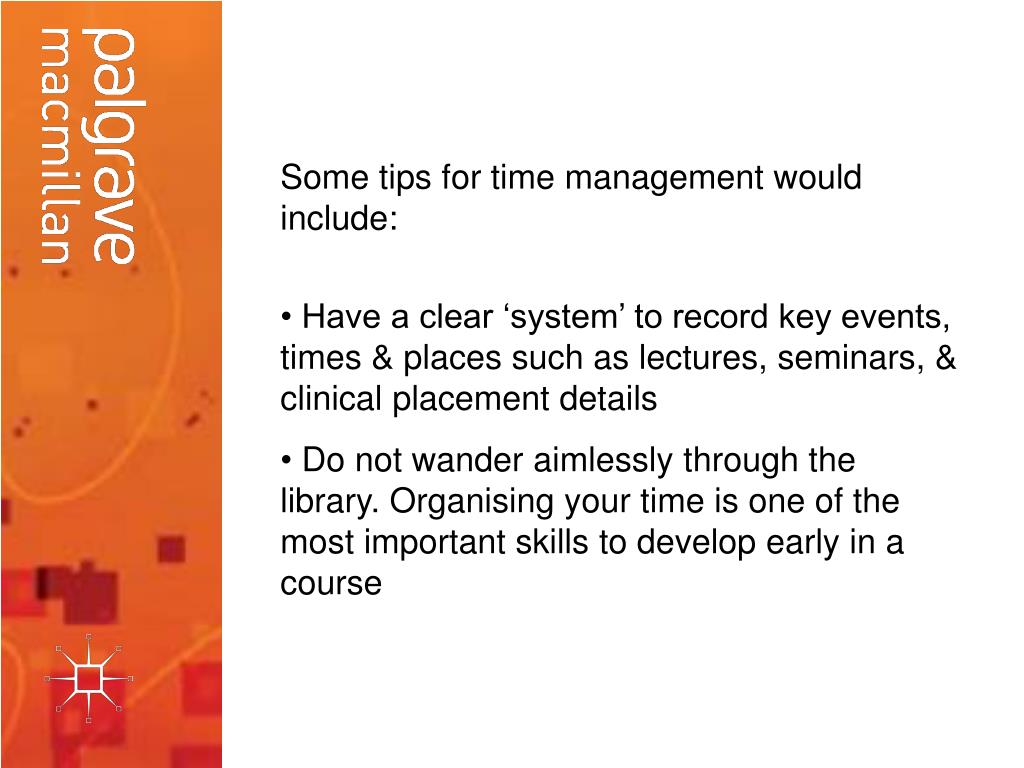 palgrave
macmillan

Some tips for time management would include:

• Have a clear ‘system’ to record key events, times & places such as lectures, seminars, & clinical placement details

• Do not wander aimlessly through the library. Organising your time is one of the most important skills to develop early in a course